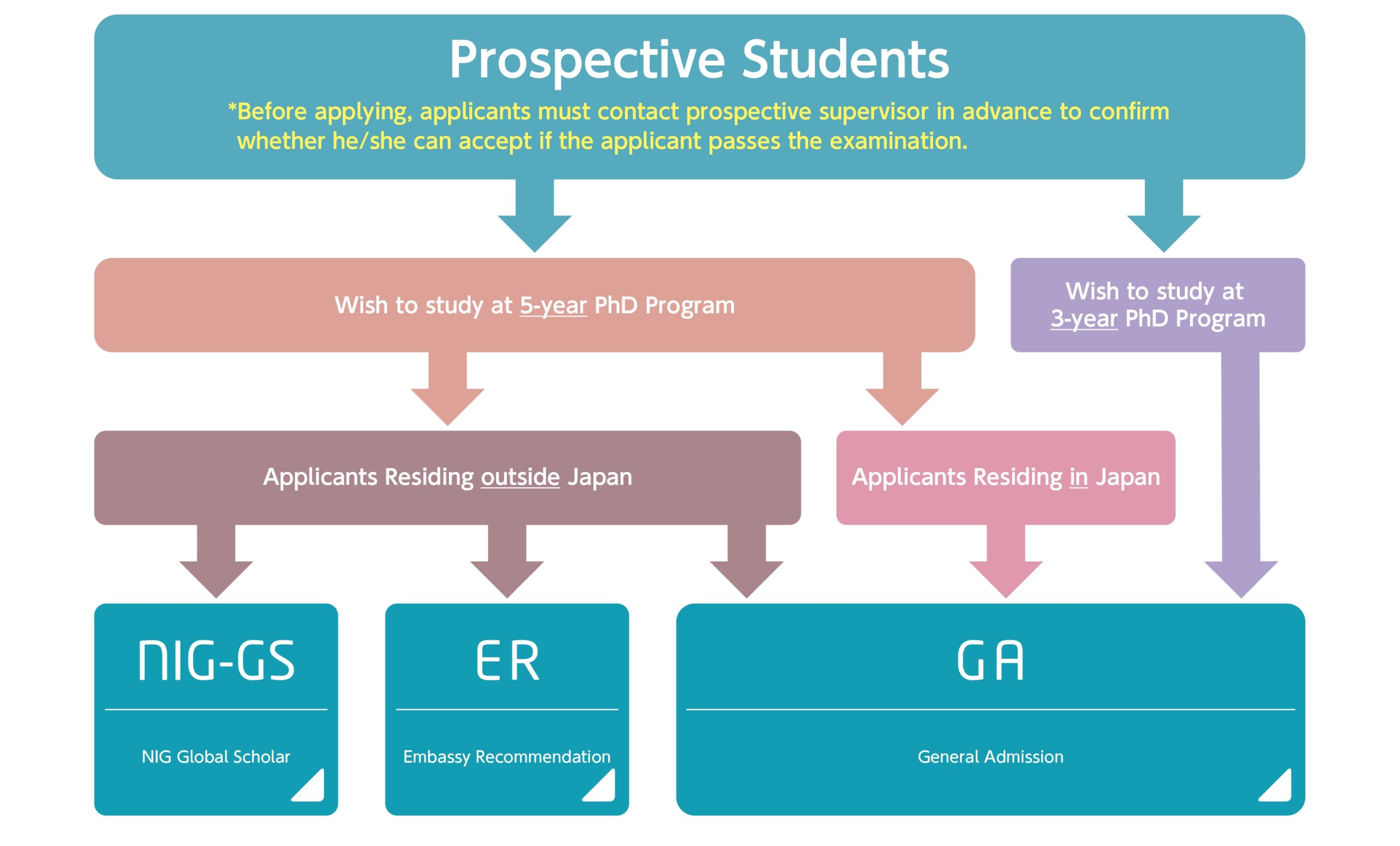 Prospective Students

*Before applying, applicants must contact prospective supervisor in advance to confirm whether he/she can accept if the applicant passes the examination.

Wish to study at 5-year PhD Program

Wish to study at 3-year PhD Program

Applicants Residing outside Japan

Applicants Residing in Japan

NIG-GS

NIG Global Scholar

ER

Embassy Recommendation

GA

General Admission